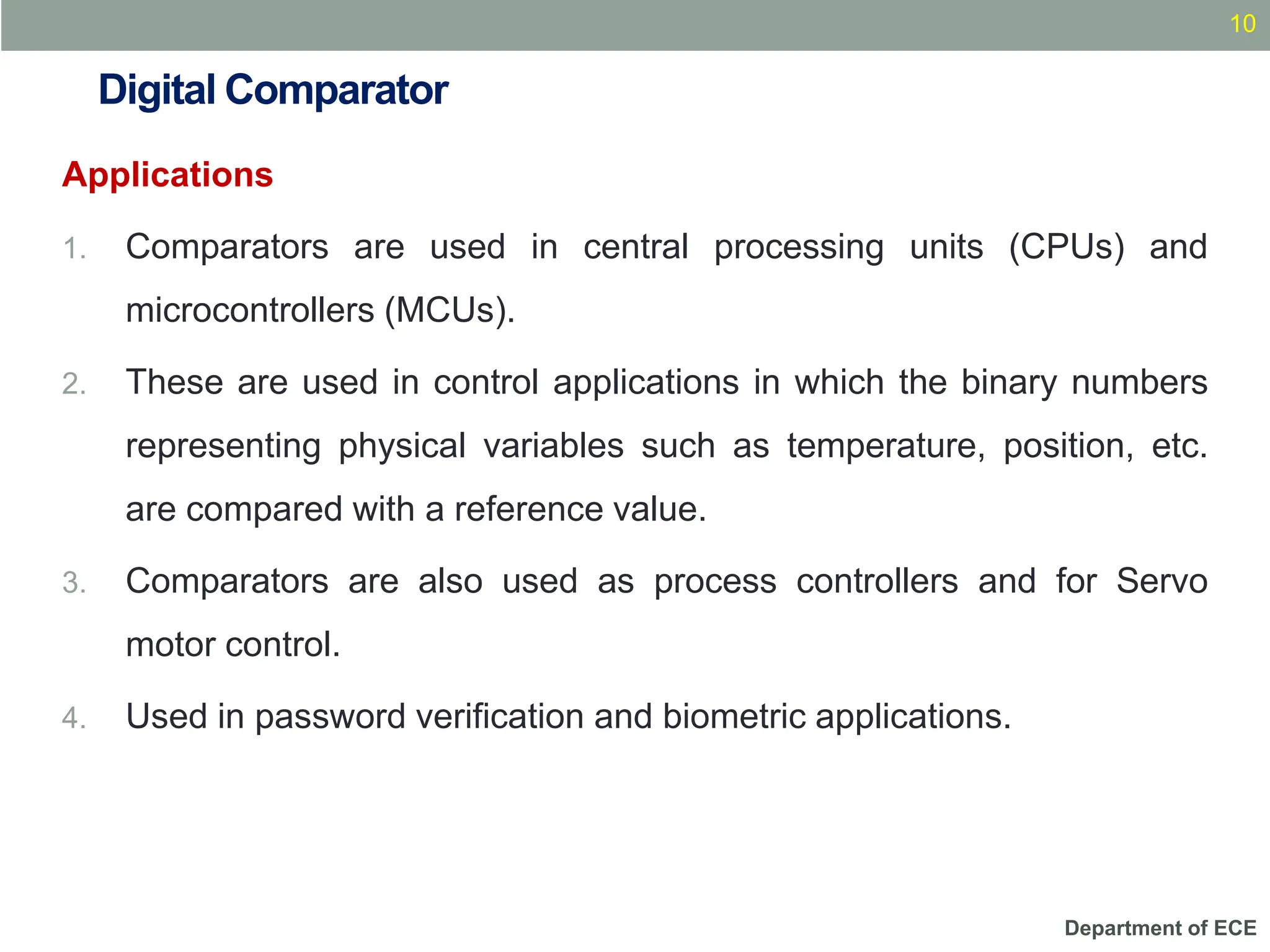 10

Digital Comparator

Applications

1. Comparators are used in central processing units (CPUs) and microcontrollers (MCUs).

2. These are used in control applications in which the binary numbers representing physical variables such as temperature, position, etc. are compared with a reference value.

3. Comparators are also used as process controllers and for Servo motor control.

4. Used in password verification and biometric applications.

Department of ECE